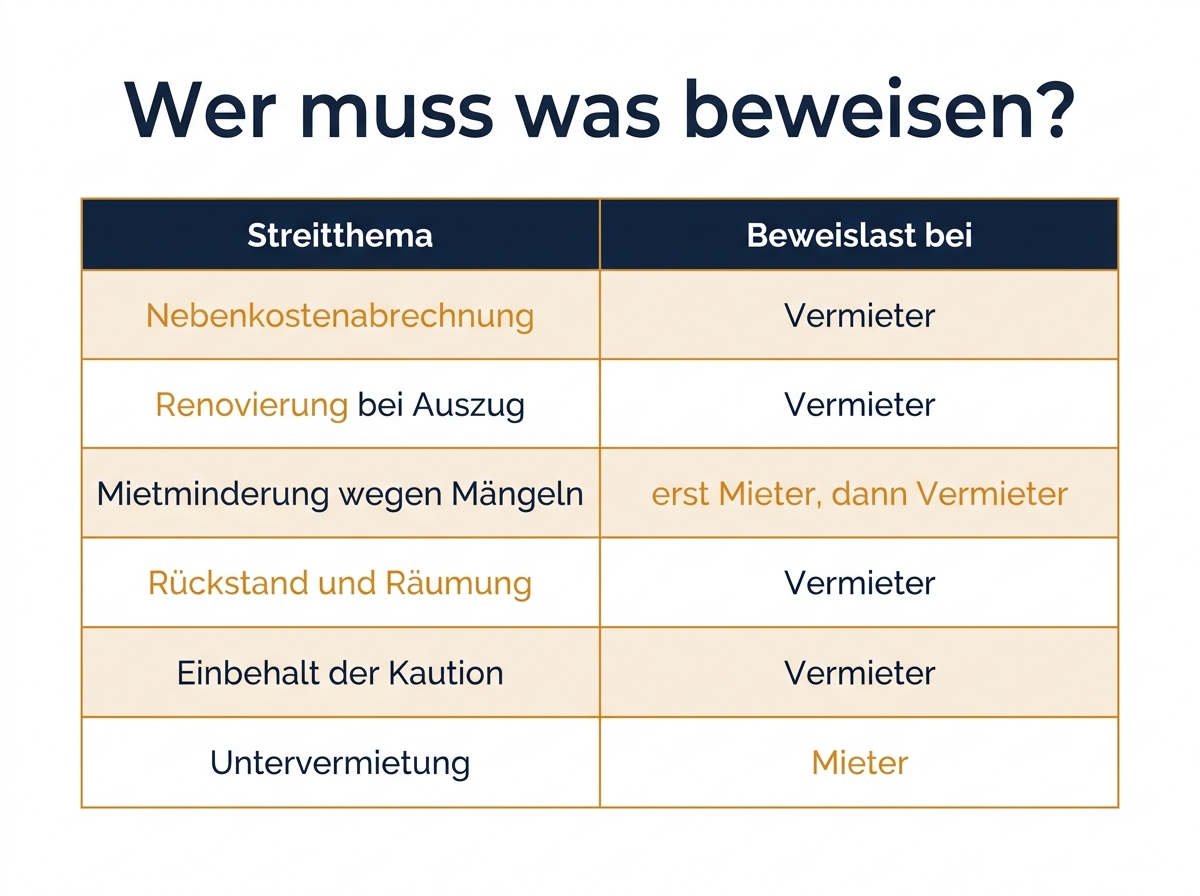 Wer muss was beweisen?

| Streitthema | Beweislast bei |
|---|---|
| Nebenkostenabrechnung | Vermieter |
| Renovierung bei Auszug | Vermieter |
| Mietminderung wegen Mängeln | erst Mieter, dann Vermieter |
| Rückstand und Räumung | Vermieter |
| Einbehalt der Kaution | Vermieter |
| Untervermietung | Mieter |